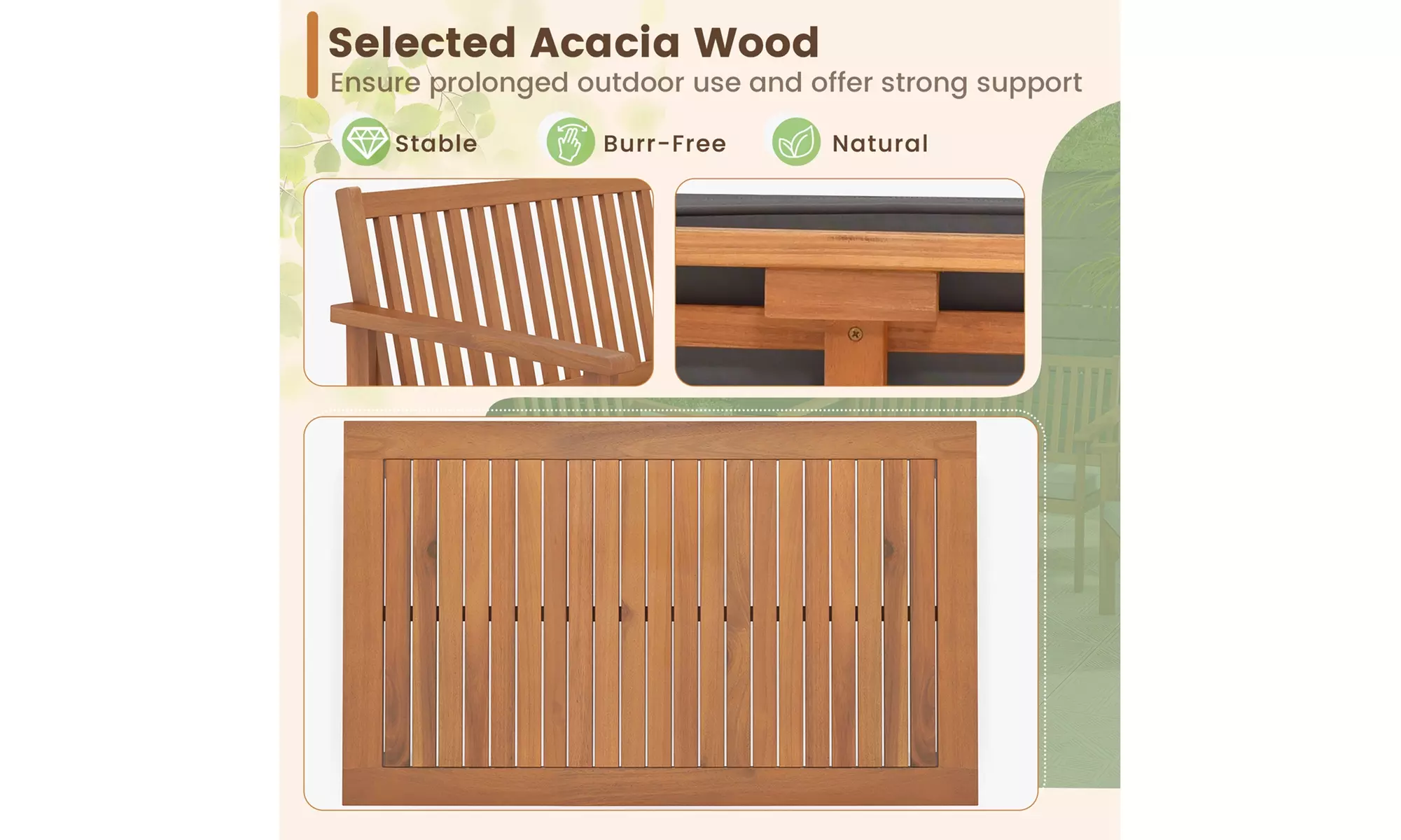 Selected Acacia Wood
Ensure prolonged outdoor use and offer strong support

Stable
Burr-Free
Natural